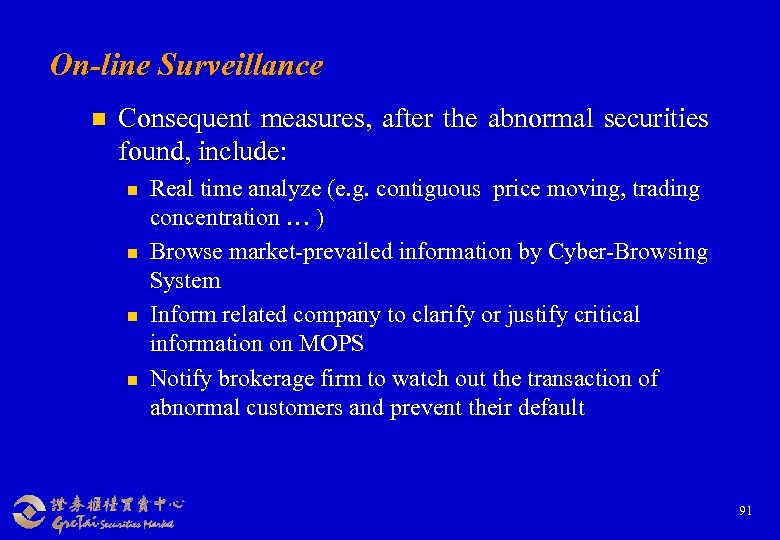 On-line Surveillance

Consequent measures, after the abnormal securities found, include:

Real time analyze (e.g. contiguous price moving, trading concentration … )

Browse market-prevailed information by Cyber-Browsing System

Inform related company to clarify or justify critical information on MOPS

Notify brokerage firm to watch out the transaction of abnormal customers and prevent their default

證券櫃檯買賣中心
GreTai Securities Market

91